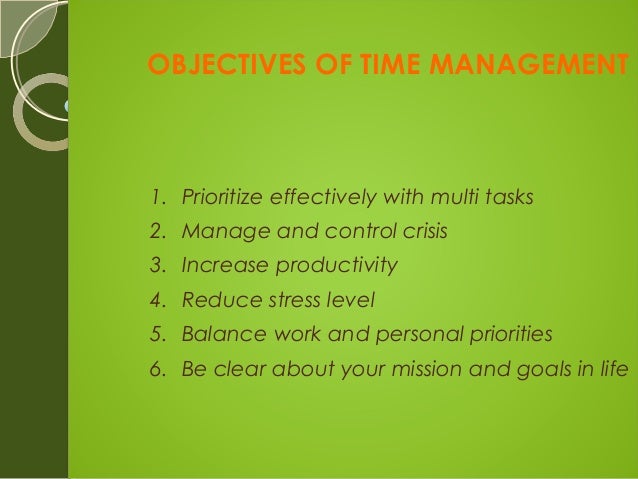 OBJECTIVES OF TIME MANAGEMENT

1. Prioritize effectively with multi tasks
2. Manage and control crisis
3. Increase productivity
4. Reduce stress level
5. Balance work and personal priorities
6. Be clear about your mission and goals in life